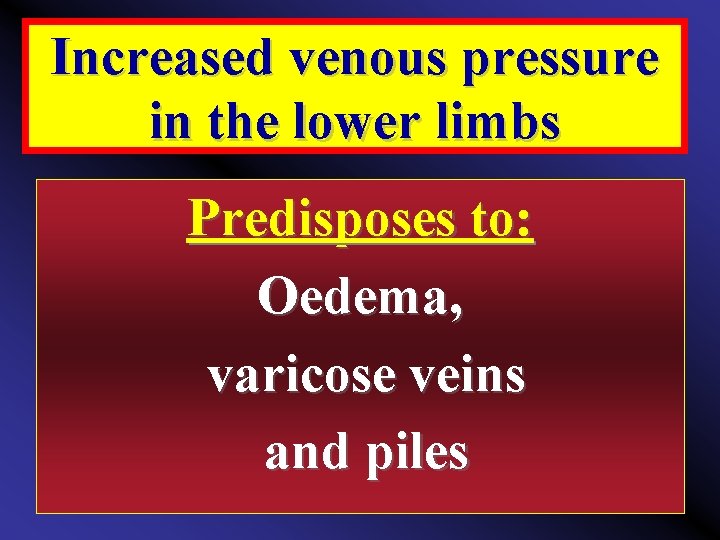 Increased venous pressure in the lower limbs

Predisposes to:

Oedema,
varicose veins
and piles